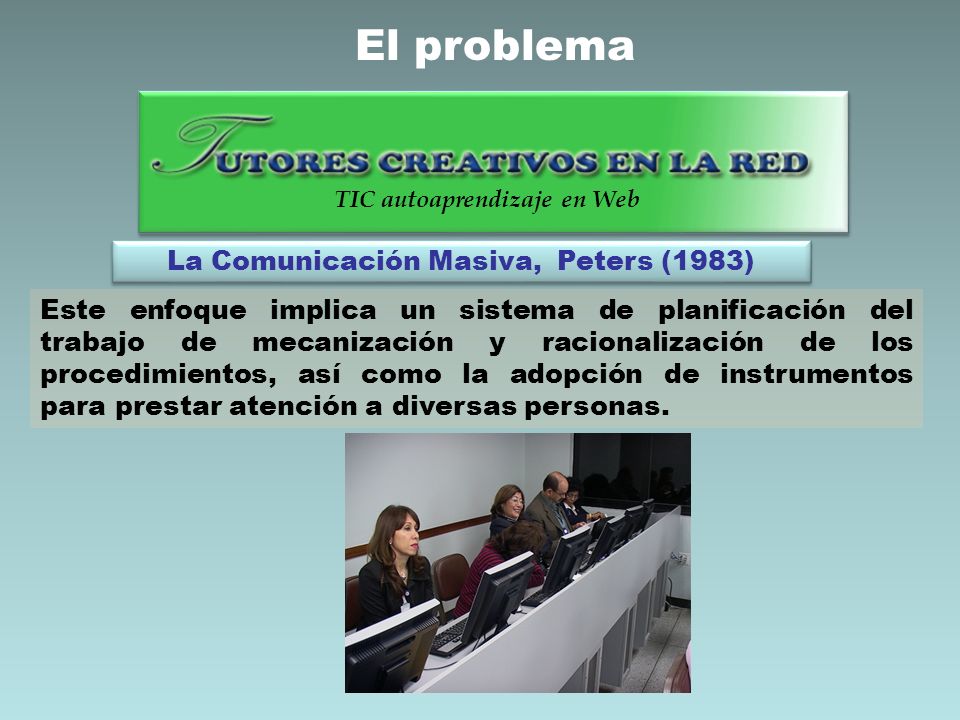 El problema

TUTORES CREATIVOS EN LA RED

TIC autoaprendizaje en Web

La Comunicación Masiva, Peters (1983)

Este enfoque implica un sistema de planificación del trabajo de mecanización y racionalización de los procedimientos, así como la adopción de instrumentos para prestar atención a diversas personas.